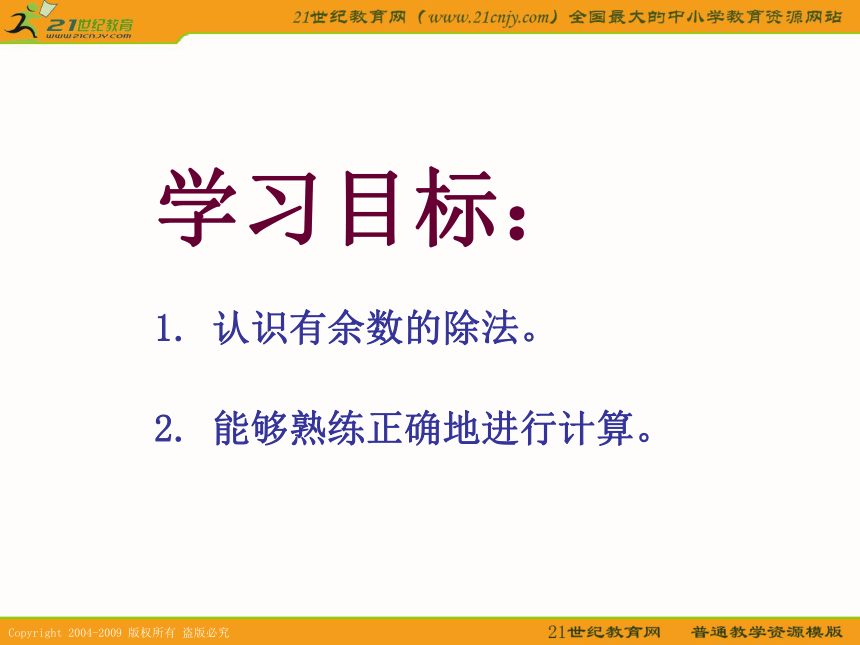 21世纪教育
www.21cnjy.com

21世纪教育网（www.21cnjy.com）全国最大的中小学教育资源网站

学习目标：

1. 认识有余数的除法。

2. 能够熟练正确地进行计算。

Copyright 2004-2009 版权所有 盗版必究

21世纪教育网 普通教学资源模版